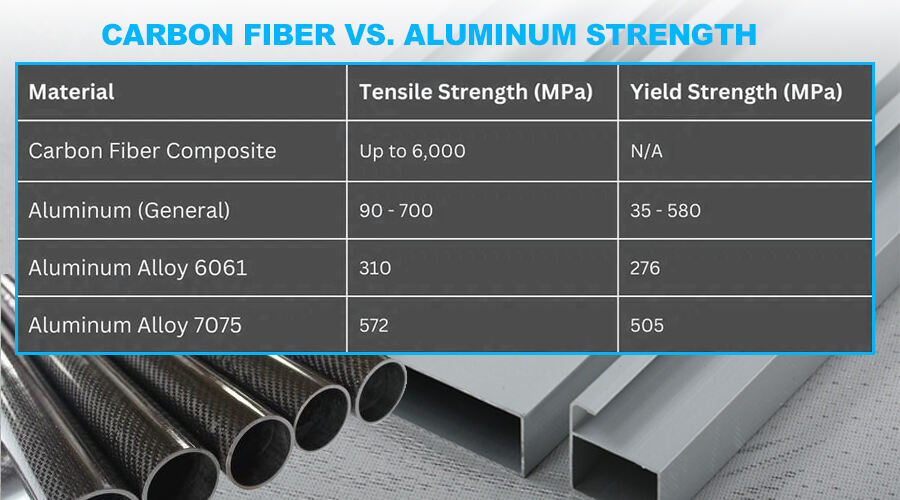 CARBON FIBER VS. ALUMINUM STRENGTH

| Material | Tensile Strength (MPa) | Yield Strength (MPa) |
|---|---|---|
| Carbon Fiber Composite | Up to 6,000 | N/A |
| Aluminum (General) | 90 - 700 | 35 - 580 |
| Aluminum Alloy 6061 | 310 | 276 |
| Aluminum Alloy 7075 | 572 | 505 |